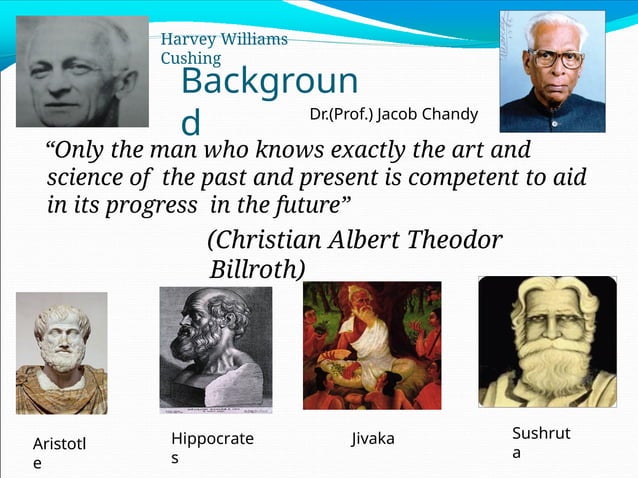 Harvey Williams Cushing

Background

Dr.(Prof.) Jacob Chandy

“Only the man who knows exactly the art and science of the past and present is competent to aid in its progress in the future”

(Christian Albert Theodor Billroth)

Aristotle

Hippocrates

Jivaka

Sushruta